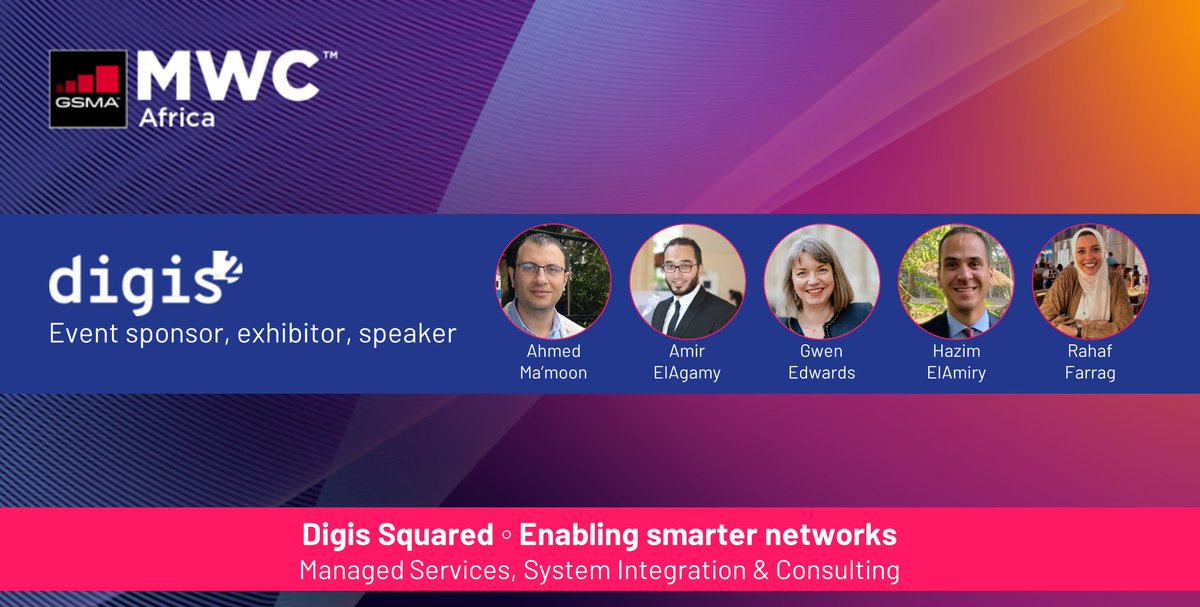 GSMA MWC™ Africa

digis²
Event sponsor, exhibitor, speaker

Ahmed Ma'moon

Amir ElAgamy

Gwen Edwards

Hazim ElAmiry

Rahaf Farrag

Digis Squared ◦ Enabling smarter networks
Managed Services, System Integration & Consulting